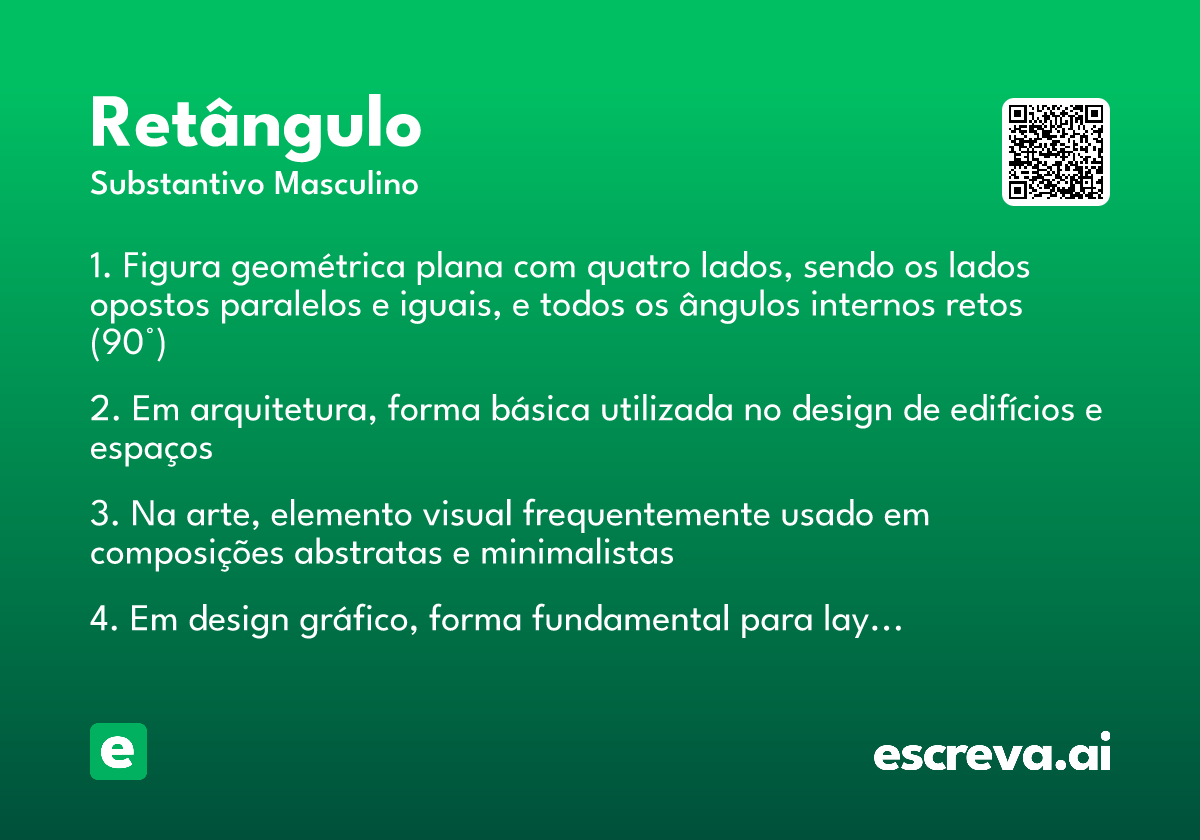 Retângulo
Substantivo Masculino

1. Figura geométrica plana com quatro lados, sendo os lados opostos paralelos e iguais, e todos os ângulos internos retos (90°)

2. Em arquitetura, forma básica utilizada no design de edifícios e espaços

3. Na arte, elemento visual frequentemente usado em composições abstratas e minimalistas

4. Em design gráfico, forma fundamental para lay…

e

escreva.ai